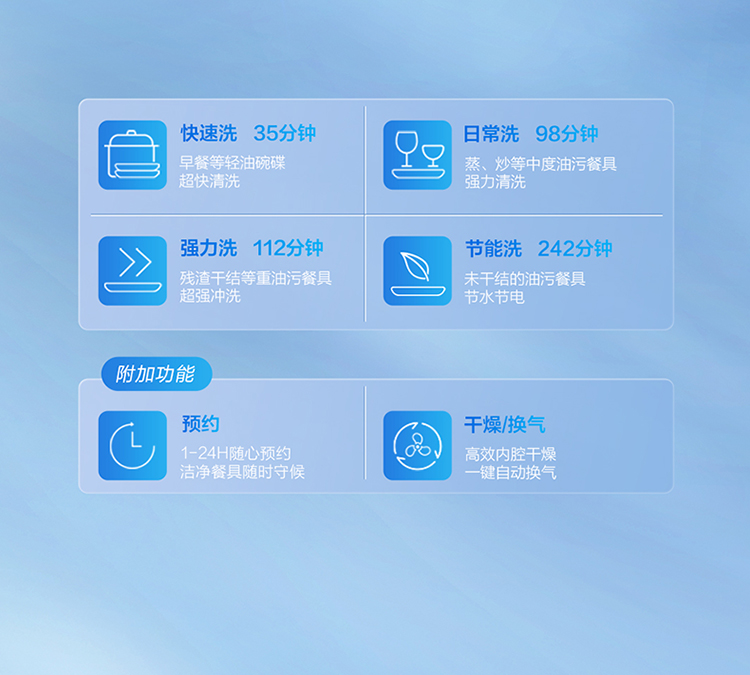 快速洗 35分钟
早餐等轻油碗碟
超快清洗

日常洗 98分钟
蒸、炒等中度油污餐具
强力清洗

强力洗 112分钟
残渣干结等重油污餐具
超强冲洗

节能洗 242分钟
未干结的油污餐具
节水节电

附加功能

预约
1-24H随心预约
洁净餐具随时守候

干燥/换气
高效内腔干燥
一键自动换气